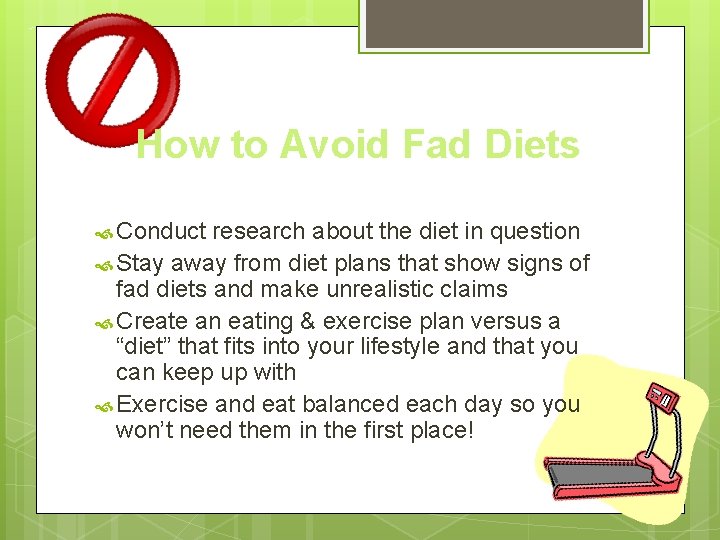 How to Avoid Fad Diets

Conduct research about the diet in question

Stay away from diet plans that show signs of fad diets and make unrealistic claims

Create an eating & exercise plan versus a “diet” that fits into your lifestyle and that you can keep up with

Exercise and eat balanced each day so you won’t need them in the first place!